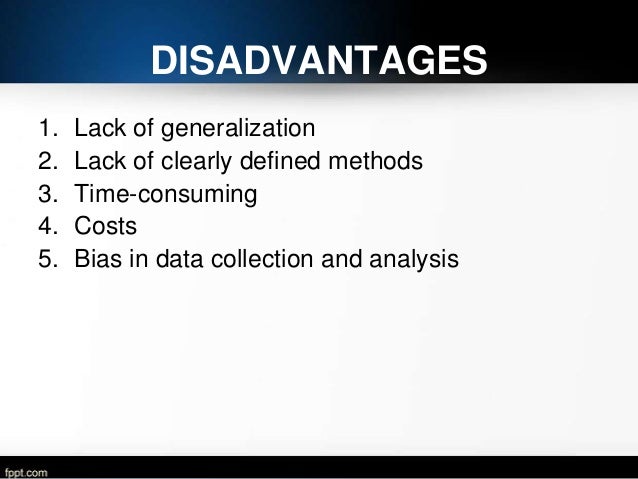 DISADVANTAGES

1. Lack of generalization
2. Lack of clearly defined methods
3. Time-consuming
4. Costs
5. Bias in data collection and analysis

fppt.com